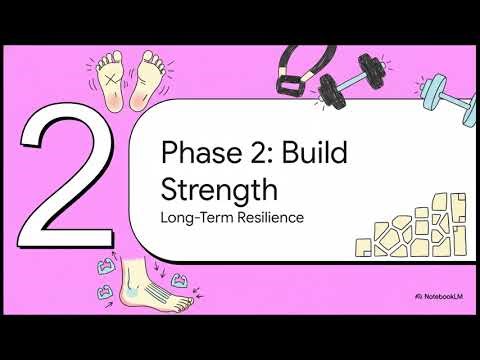 2

Phase 2: Build Strength

Long-Term Resilience

NotebookLM